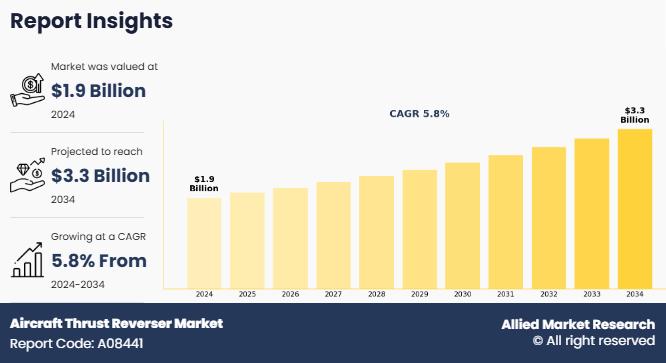 Report Insights

Market was valued at
$1.9 Billion
2024

Projected to reach
$3.3 Billion
2034

Growing at a CAGR
5.8% From
2024-2034

CAGR 5.8%

$1.9 Billion

$3.3 Billion

2024 2025 2026 2027 2028 2029 2030 2031 2032 2033 2034

Aircraft Thrust Reverser Market
Report Code: A08441

Allied Market Research
© All right reserved